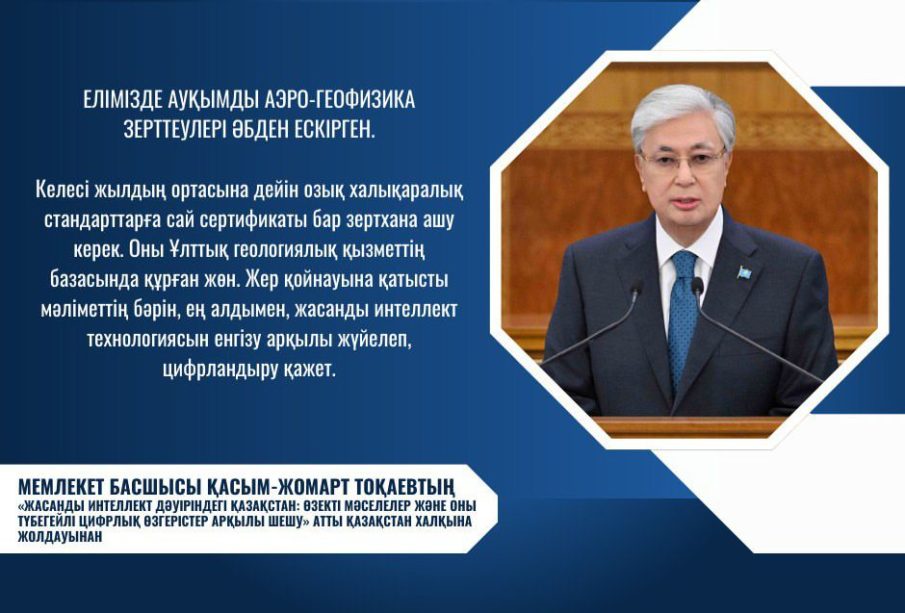 ЕЛІМІЗДЕ АУҚЫМДЫ АЭРО-ГЕОФИЗИКА ЗЕРТТЕУЛЕРІ ӘБДЕН ЕСКІРГЕН.

Келесі жылдың ортасына дейін озық халықаралық стандарттарға сай сертификаты бар зертхана ашу керек. Оны Ұлттық геологиялық қызметтің базасында құрған жөн. Жер қойнауына қатысты мәліметтің бәрін, ең алдымен, жасанды интеллект технологиясын енгізу арқылы жүйелеп, цифрландыру қажет.

МЕМЛЕКЕТ БАСШЫСЫ ҚАСЫМ-ЖОМАРТ ТОҚАЕВТЫҢ
«ЖАСАНДЫ ИНТЕЛЛЕКТ ДӘУІРІНДЕГІ ҚАЗАҚСТАН: ӨЗЕКТІ МӘСЕЛЕЛЕР ЖӘНЕ ОНЫ ТҮБЕГЕЙЛІ ЦИФРЛЫҚ ӨЗГЕРІСТЕР АРҚЫЛЫ ШЕШУ» АТТЫ ҚАЗАҚСТАН ХАЛҚЫНА ЖОЛДАУЫНАН